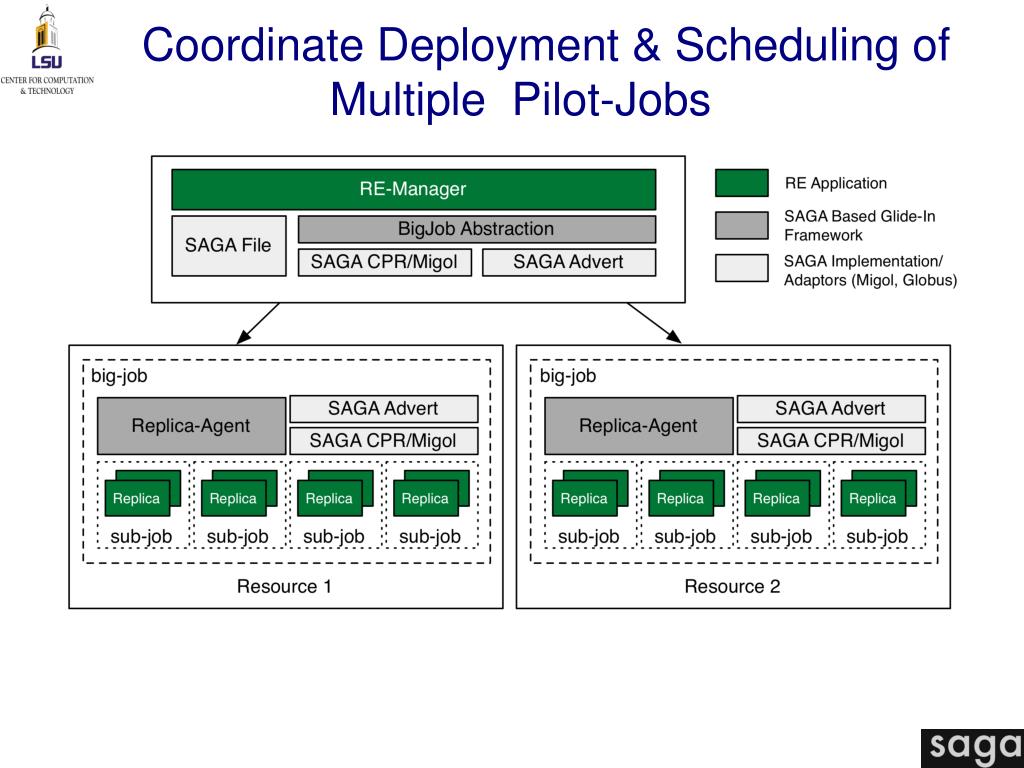 LSU
CENTER FOR COMPUTATION & TECHNOLOGY

Coordinate Deployment & Scheduling of Multiple Pilot-Jobs

RE-Manager
SAGA File
BigJob Abstraction
SAGA CPR/Migol
SAGA Advert

RE Application
SAGA Based Glide-In Framework
SAGA Implementation/ Adaptors (Migol, Globus)

big-job
Replica-Agent
SAGA Advert
SAGA CPR/Migol
Replica
Replica
Replica
Replica
sub-job
sub-job
sub-job
sub-job
Resource 1

big-job
Replica-Agent
SAGA Advert
SAGA CPR/Migol
Replica
Replica
Replica
Replica
sub-job
sub-job
sub-job
sub-job
Resource 2

saga